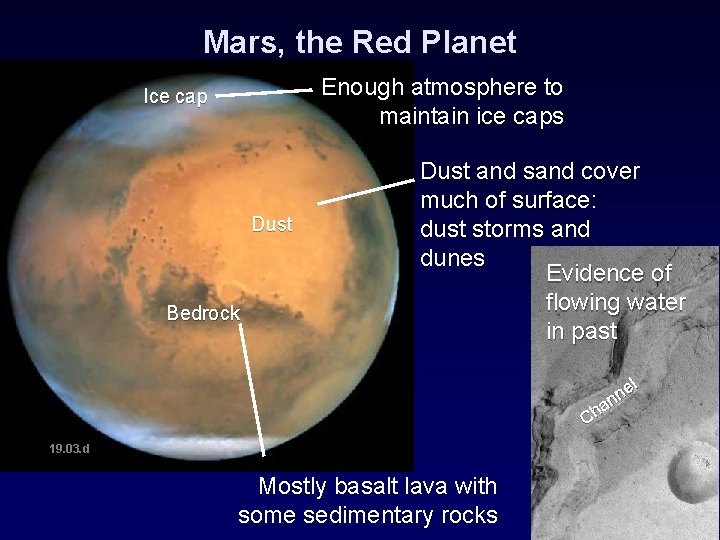 Mars, the Red Planet

Ice cap

Enough atmosphere to maintain ice caps

Dust and sand cover much of surface: dust storms and dunes

Dust

Bedrock

Evidence of flowing water in past

Channel

19.03.d

Mostly basalt lava with some sedimentary rocks